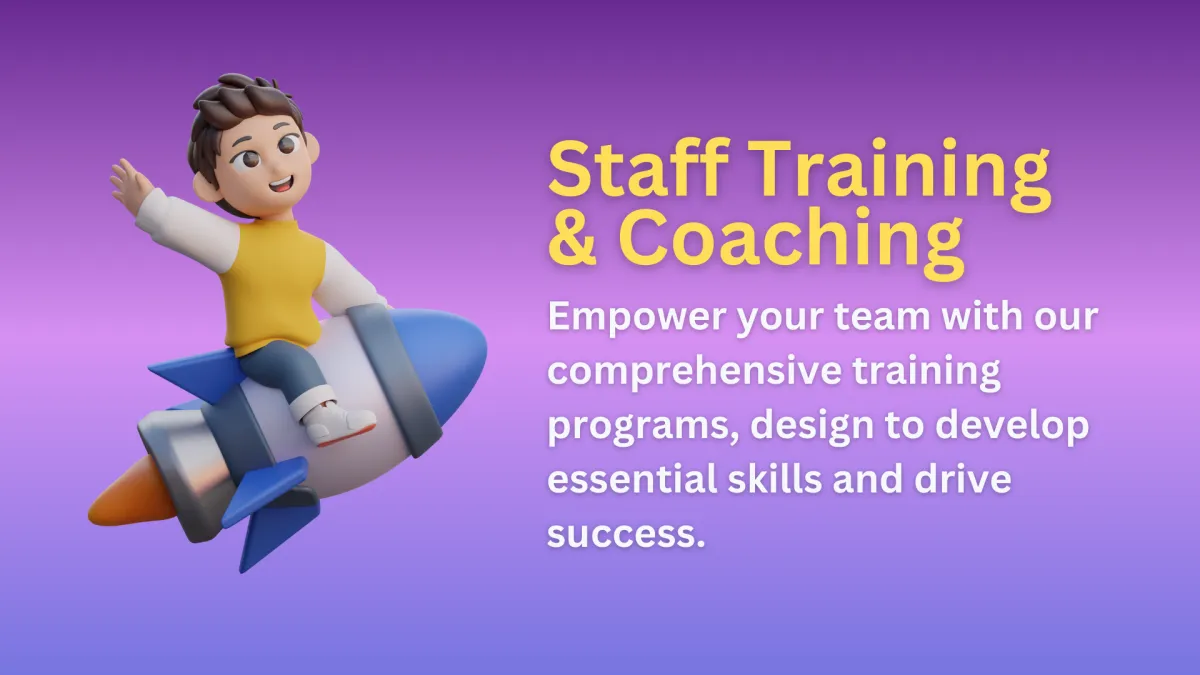 Staff Training & Coaching

Empower your team with our comprehensive training programs, design to develop essential skills and drive success.